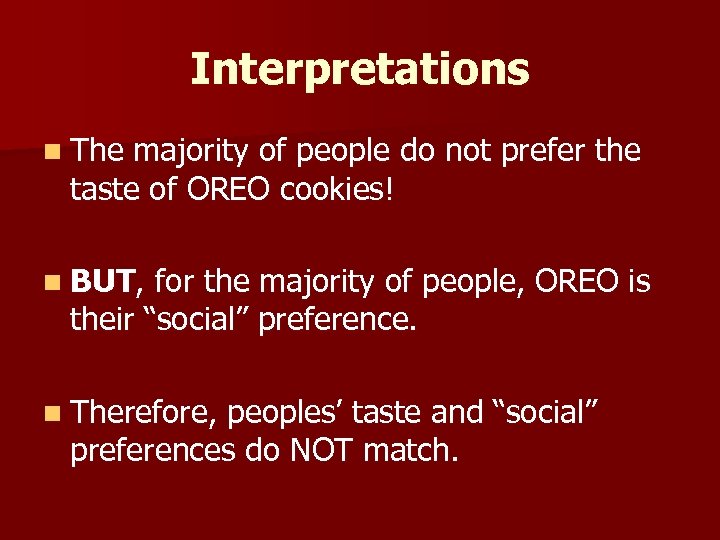 Interpretations

The majority of people do not prefer the taste of OREO cookies!

BUT, for the majority of people, OREO is their “social” preference.

Therefore, peoples’ taste and “social” preferences do NOT match.